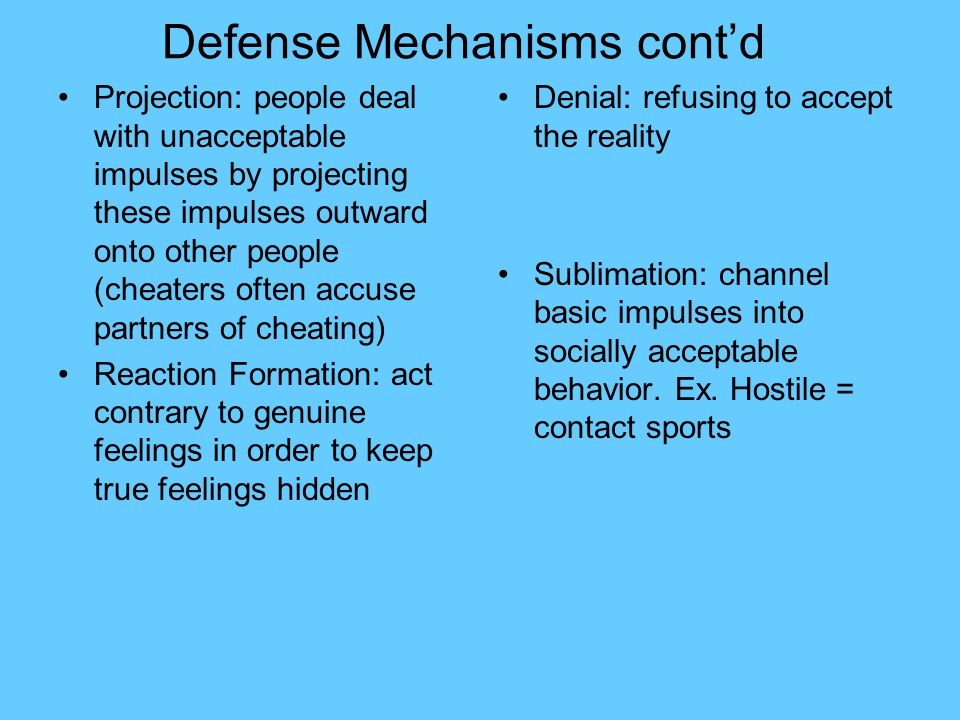 Defense Mechanisms cont’d

• Projection: people deal with unacceptable impulses by projecting these impulses outward onto other people (cheaters often accuse partners of cheating)
• Reaction Formation: act contrary to genuine feelings in order to keep true feelings hidden

• Denial: refusing to accept the reality

• Sublimation: channel basic impulses into socially acceptable behavior. Ex. Hostile = contact sports